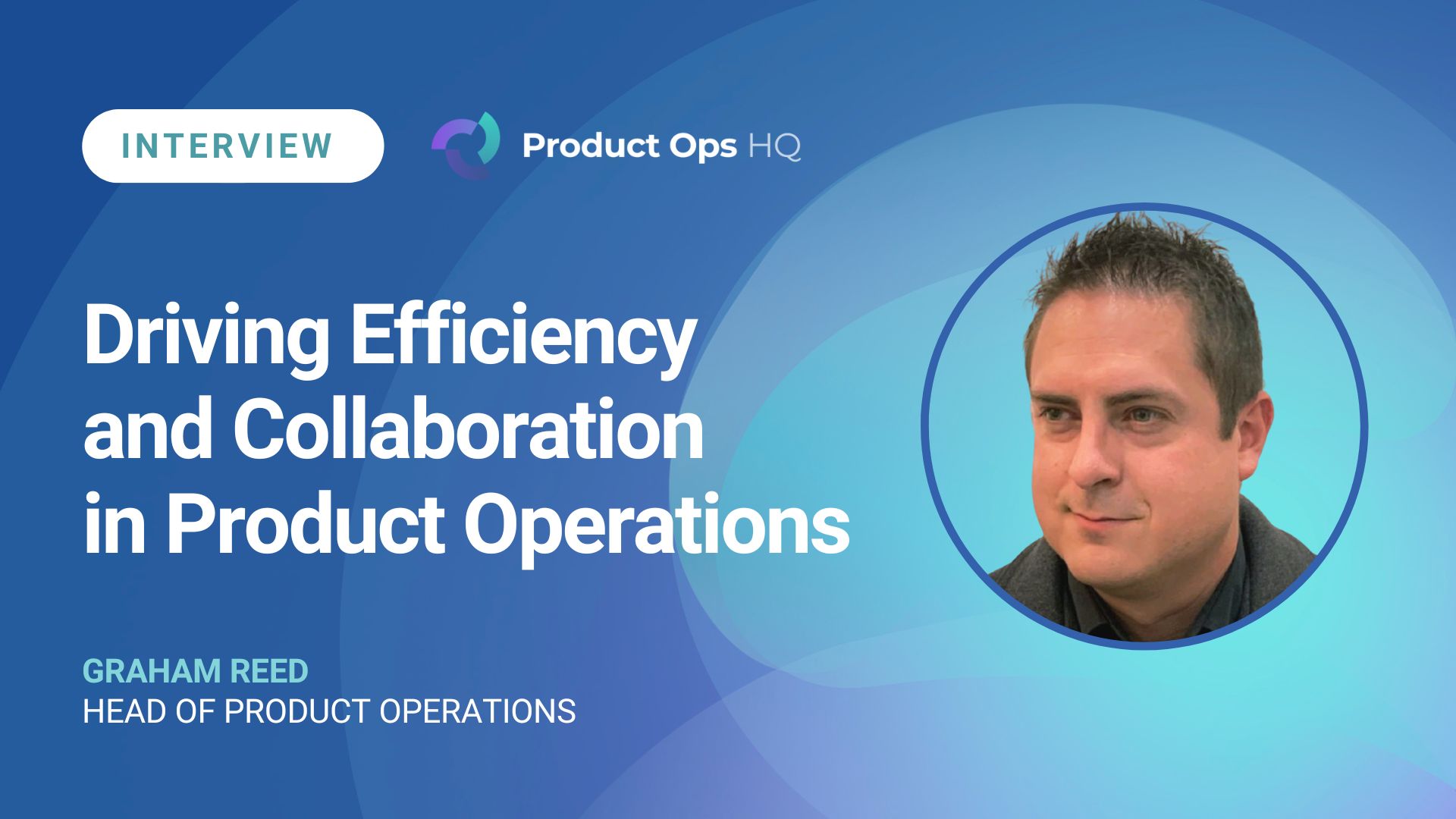 INTERVIEW

Product Ops HQ

Driving Efficiency and Collaboration in Product Operations

GRAHAM REED
HEAD OF PRODUCT OPERATIONS